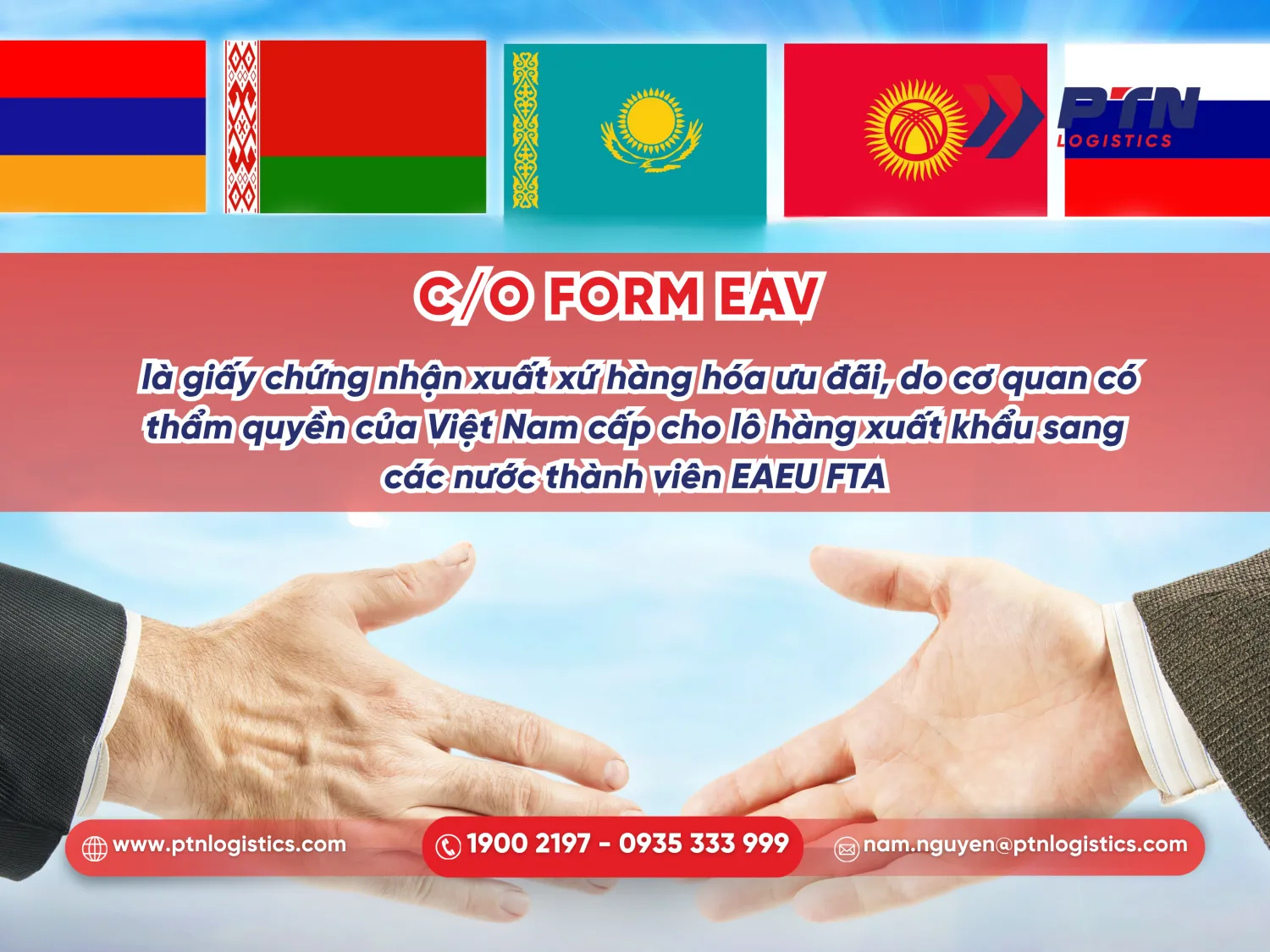 PTN
LOGISTICS

C/O FORM EAV

là giấy chứng nhận xuất xứ hàng hóa ưu đãi, do cơ quan có thẩm quyền của Việt Nam cấp cho lô hàng xuất khẩu sang các nước thành viên EAEU FTA

www.ptnlogistics.com

1900 2197 - 0935 333 999

nam.nguyen@ptnlogistics.com